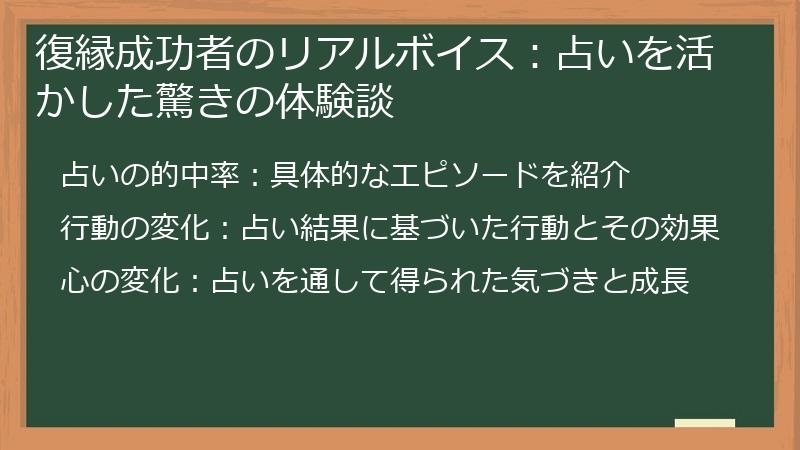 復縁成功者のリアルボイス：占いを活かした驚きの体験談

占いの的中率：具体的なエピソードを紹介

行動の変化：占い結果に基づいた行動とその効果

心の変化：占いを通して得られた気づきと成長